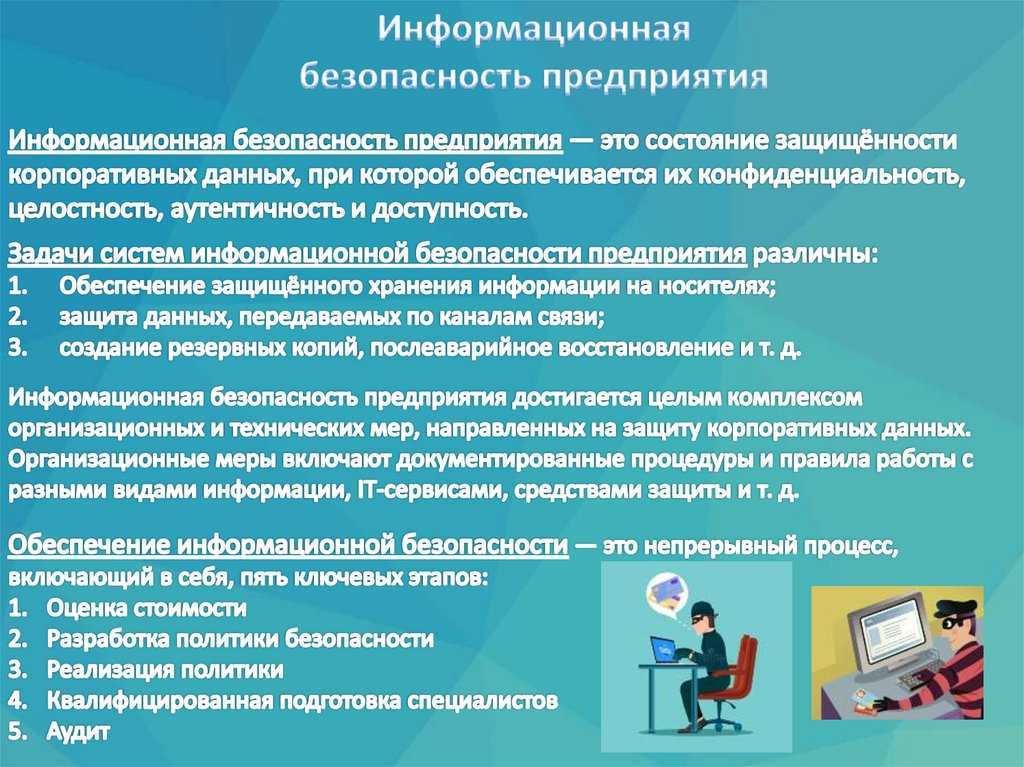 Информационная безопасность предприятия

Информационная безопасность предприятия — это состояние защищённости корпоративных данных, при которой обеспечивается их конфиденциальность, целостность, аутентичность и доступность.

Задачи систем информационной безопасности предприятия различны:
1. Обеспечение защищённого хранения информации на носителях;
2. защита данных, передаваемых по каналам связи;
3. создание резервных копий, послеаварийное восстановление и т. д.

Информационная безопасность предприятия достигается целым комплексом организационных и технических мер, направленных на защиту корпоративных данных. Организационные меры включают документированные процедуры и правила работы с разными видами информации, IT-сервисами, средствами защиты и т. д.

Обеспечение информационной безопасности — это непрерывный процесс, включающий в себя, пять ключевых этапов:
1. Оценка стоимости
2. Разработка политики безопасности
3. Реализация политики
4. Квалифицированная подготовка специалистов
5. Аудит